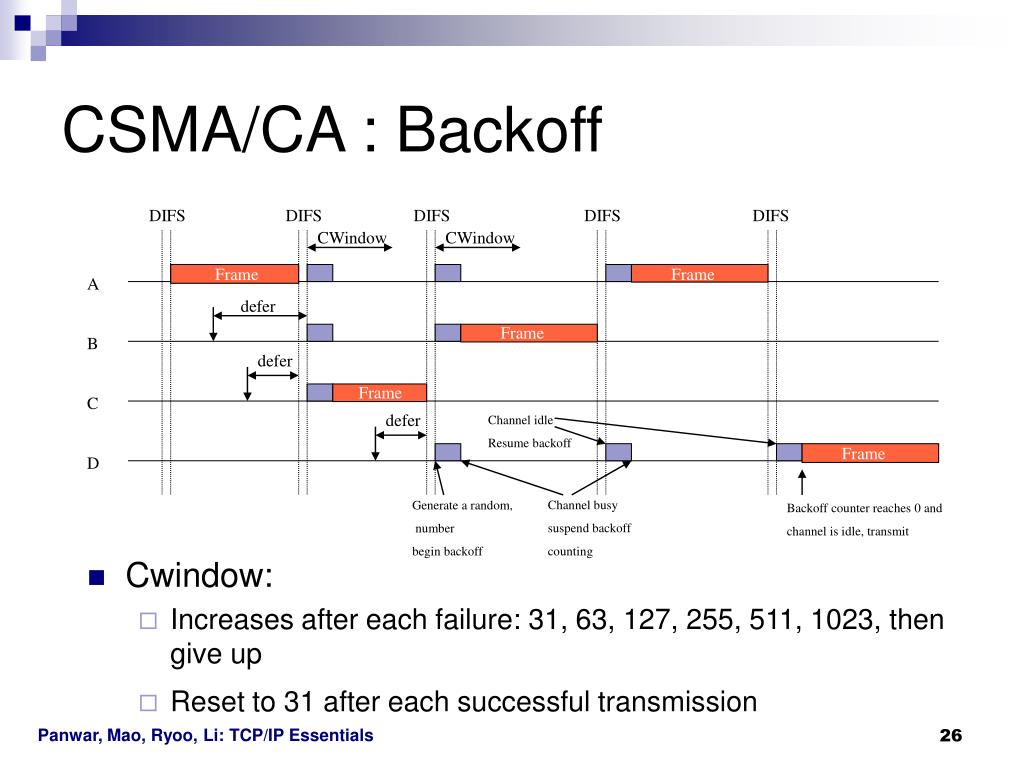 CSMA/CA : Backoff

DIFS
DIFS
DIFS
DIFS
DIFS
CWindow
CWindow
A
Frame
Frame
defer
B
Frame
defer
C
Frame
defer
Channel idle
Resume backoff
D
Frame
Generate a random, number begin backoff
Channel busy suspend backoff counting
Backoff counter reaches 0 and channel is idle, transmit

Cwindow:

Increases after each failure: 31, 63, 127, 255, 511, 1023, then give up

Reset to 31 after each successful transmission

Panwar, Mao, Ryoo, Li: TCP/IP Essentials
26